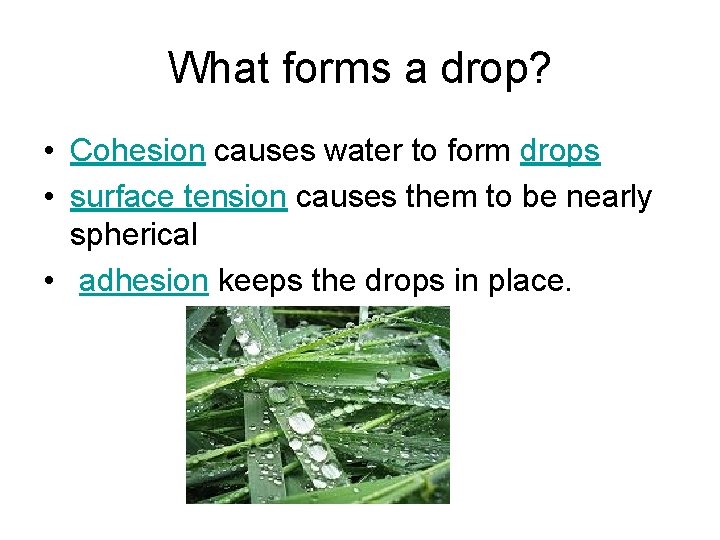 What forms a drop?

• Cohesion causes water to form drops
• surface tension causes them to be nearly spherical
• adhesion keeps the drops in place.